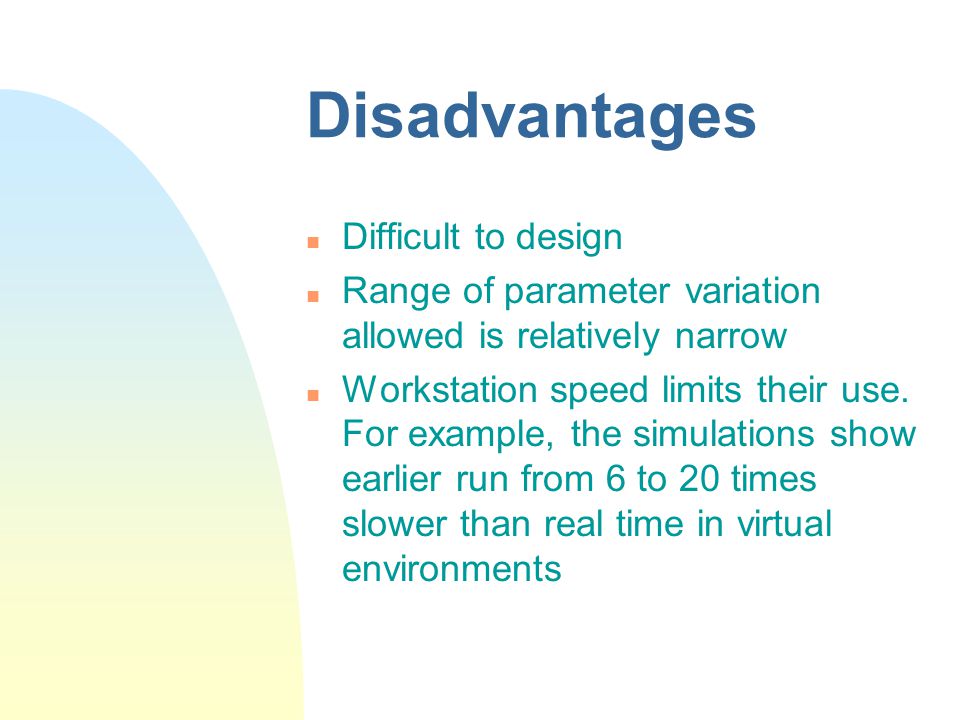 Disadvantages

- Difficult to design
- Range of parameter variation allowed is relatively narrow
- Workstation speed limits their use. For example, the simulations show earlier run from 6 to 20 times slower than real time in virtual environments